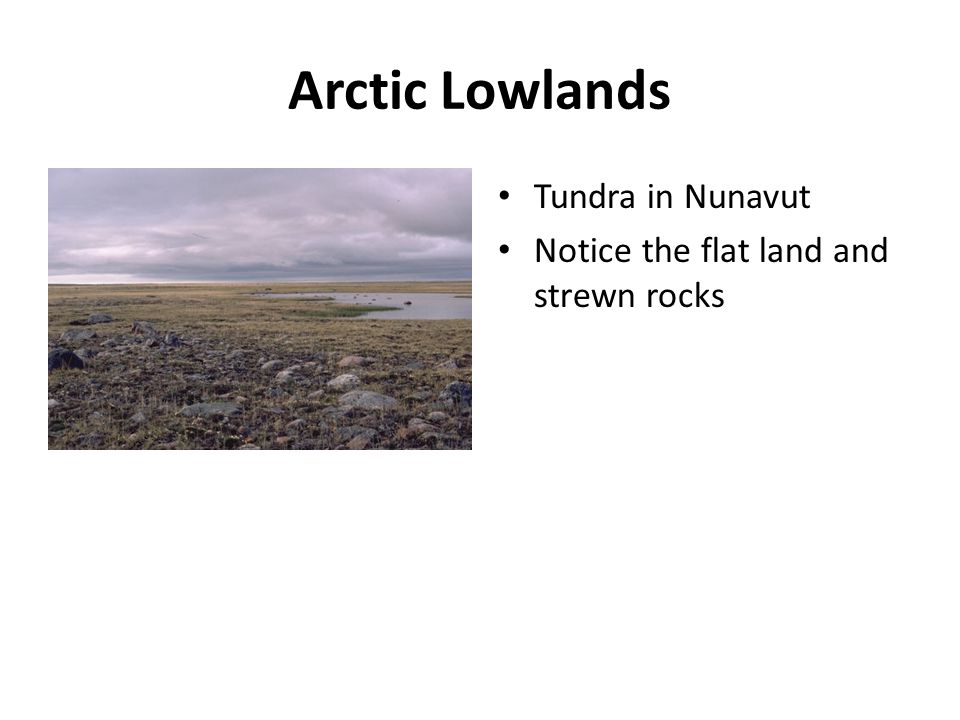 Arctic Lowlands

• Tundra in Nunavut
• Notice the flat land and strewn rocks